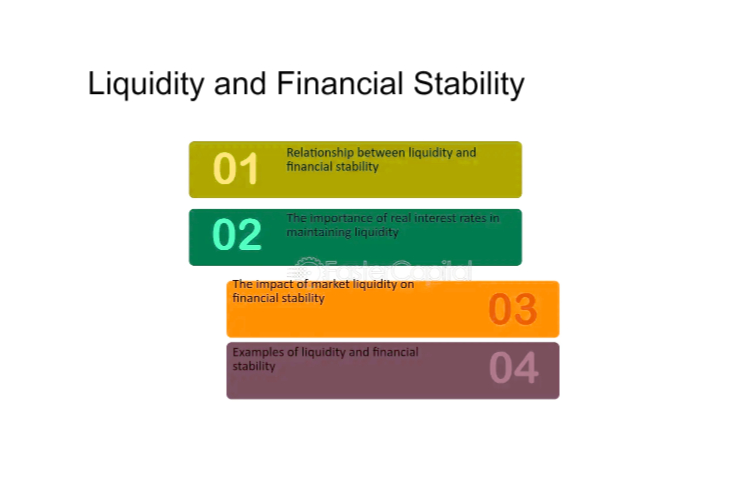 Liquidity and Financial Stability

01 Relationship between liquidity and financial stability

02 The importance of real interest rates in maintaining liquidity

FasterCapital

The impact of market liquidity on financial stability 03

Examples of liquidity and financial stability 04